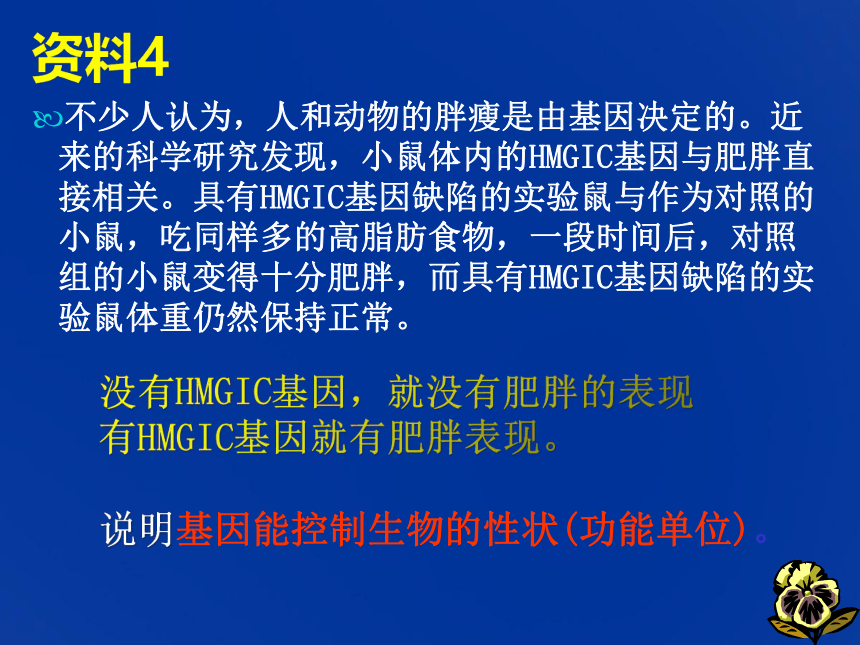 资料4

不少人认为，人和动物的胖瘦是由基因决定的。近来的科学研究发现，小鼠体内的HMGIC基因与肥胖直接相关。具有HMGIC基因缺陷的实验鼠与作为对照的小鼠，吃同样多的高脂肪食物，一段时间后，对照组的小鼠变得十分肥胖，而具有HMGIC基因缺陷的实验鼠体重仍然保持正常。

没有HMGIC基因，就没有肥胖的表现
有HMGIC基因就有肥胖表现。

说明基因能控制生物的性状(功能单位)。